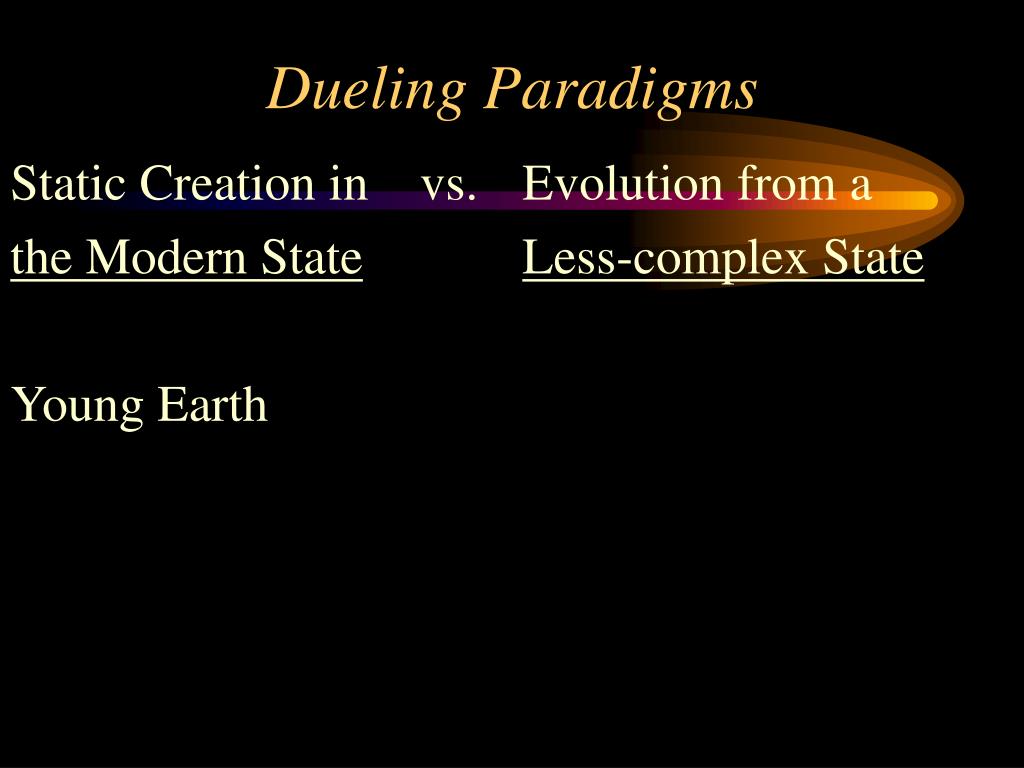 Dueling Paradigms

Static Creation in the Modern State

vs.

Evolution from a Less-complex State

Young Earth